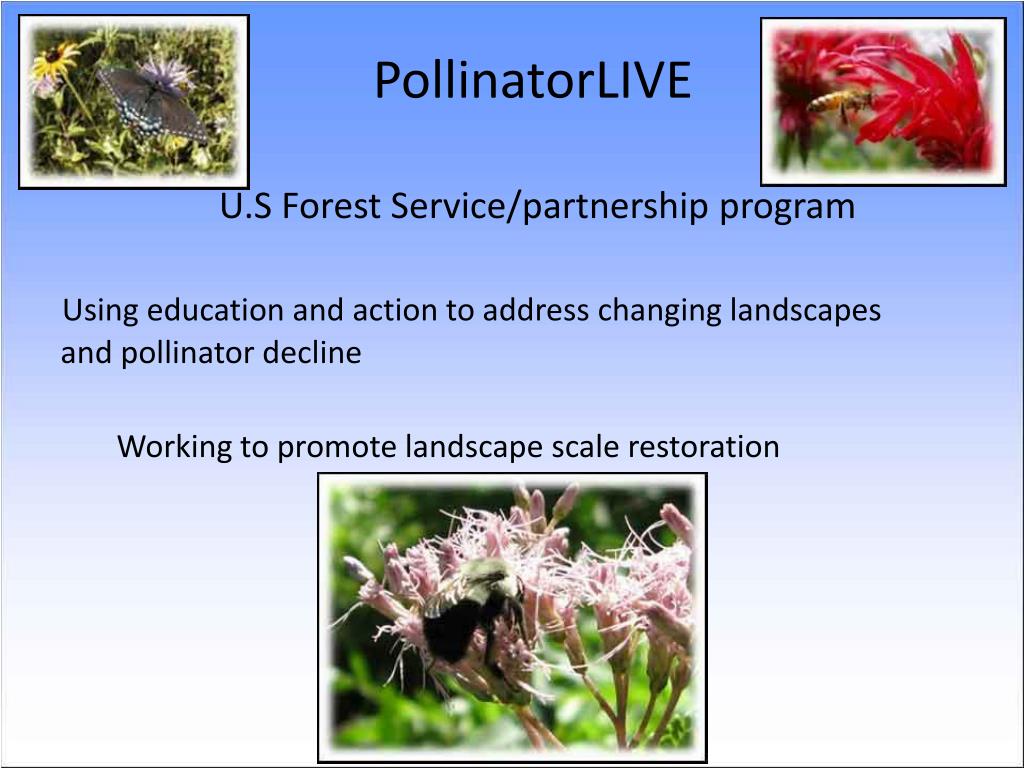 PollinatorLIVE

U.S Forest Service/partnership program

Using education and action to address changing landscapes and pollinator decline

Working to promote landscape scale restoration